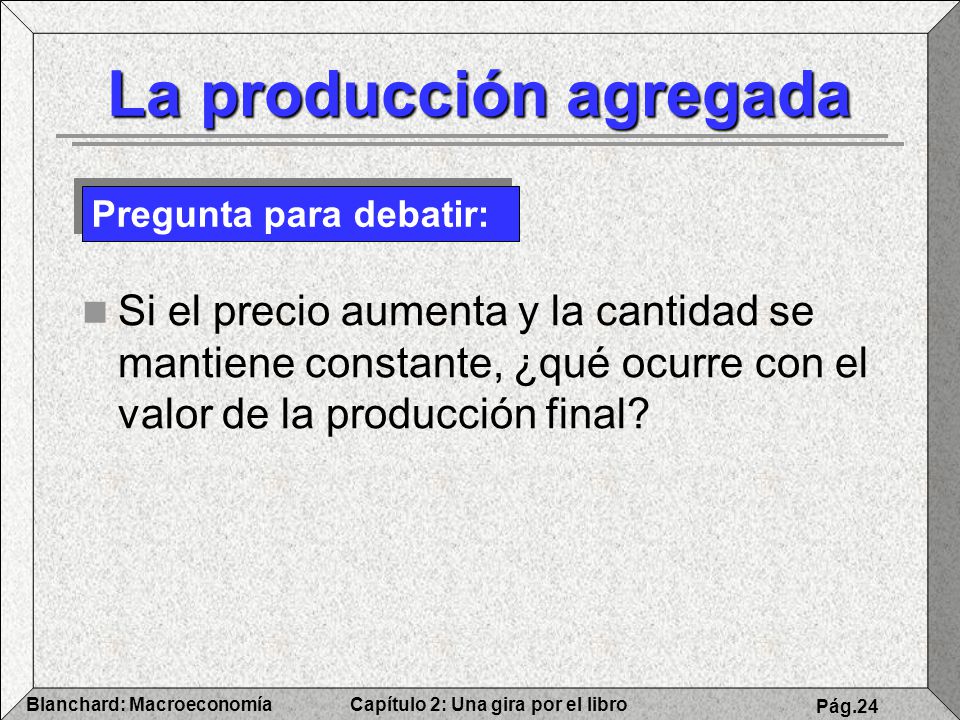 La producción agregada

Pregunta para debatir:

Si el precio aumenta y la cantidad se mantiene constante, ¿qué ocurre con el valor de la producción final?

Blanchard: Macroeconomía
Capítulo 2: Una gira por el libro
Pág.24